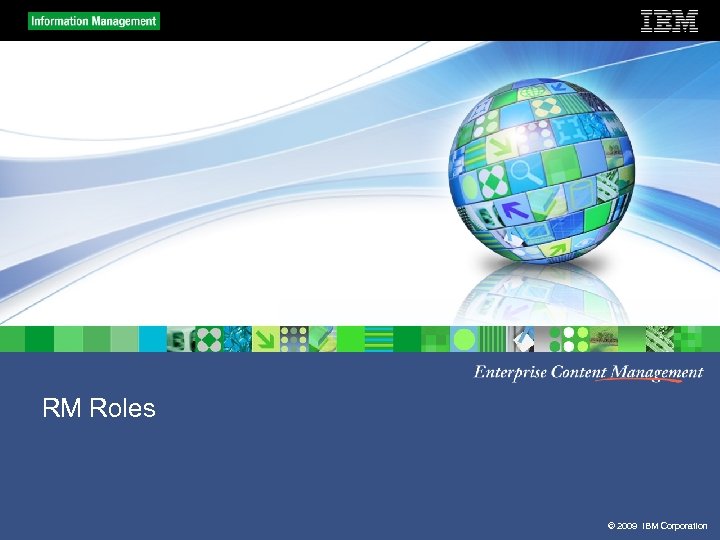 Information Management

IBM

Enterprise Content Management

RM Roles

© 2009 IBM Corporation